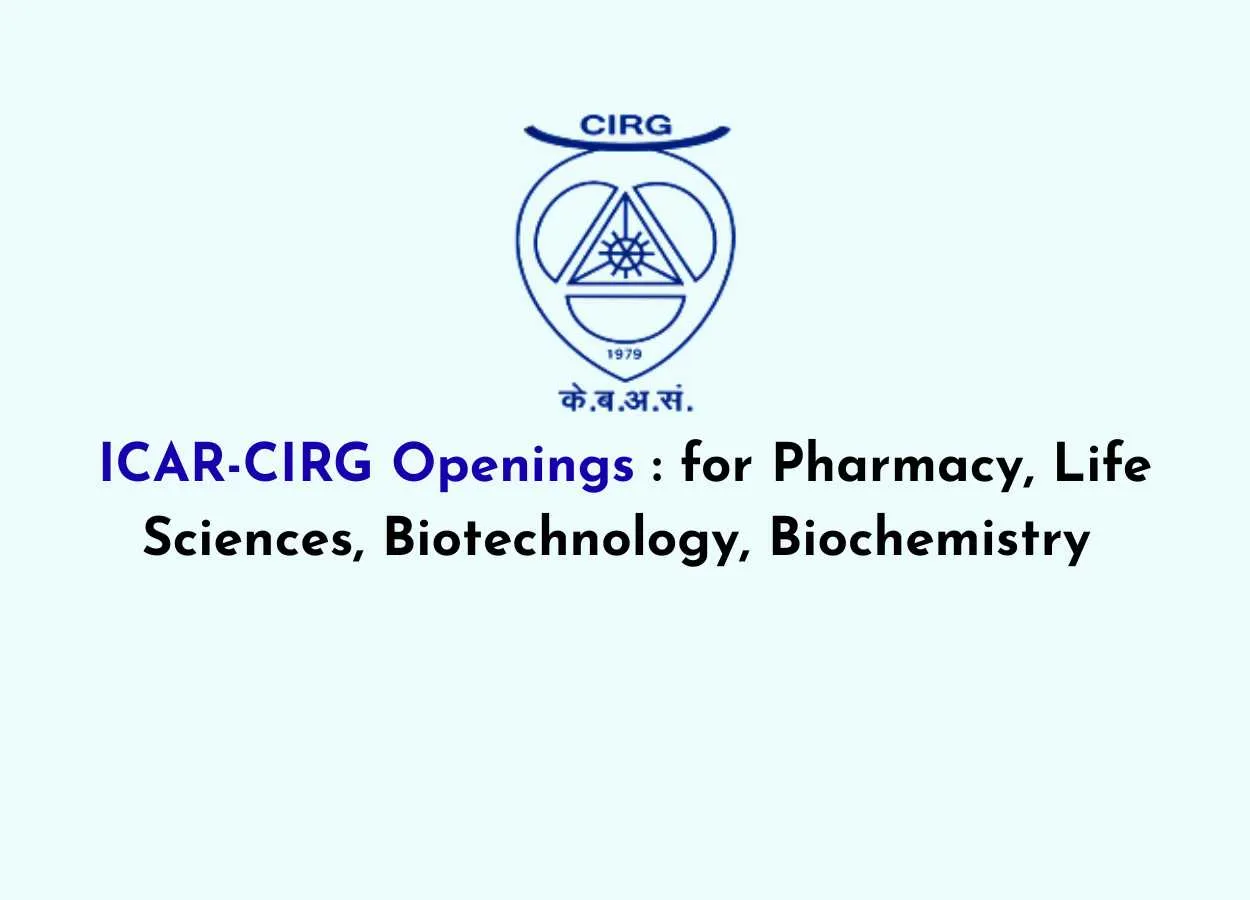 CIRG

1979

के.ब.अ.सं.

ICAR-CIRG Openings : for Pharmacy, Life Sciences, Biotechnology, Biochemistry